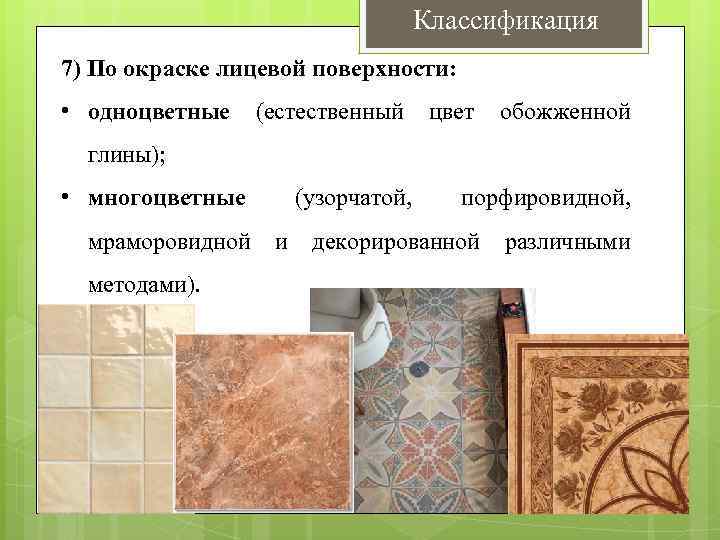 Классификация

7) По окраске лицевой поверхности:

• одноцветные (естественный цвет обожженной глины);

• многоцветные (узорчатой, порфировидной, мраморовидной и декорированной различными методами).